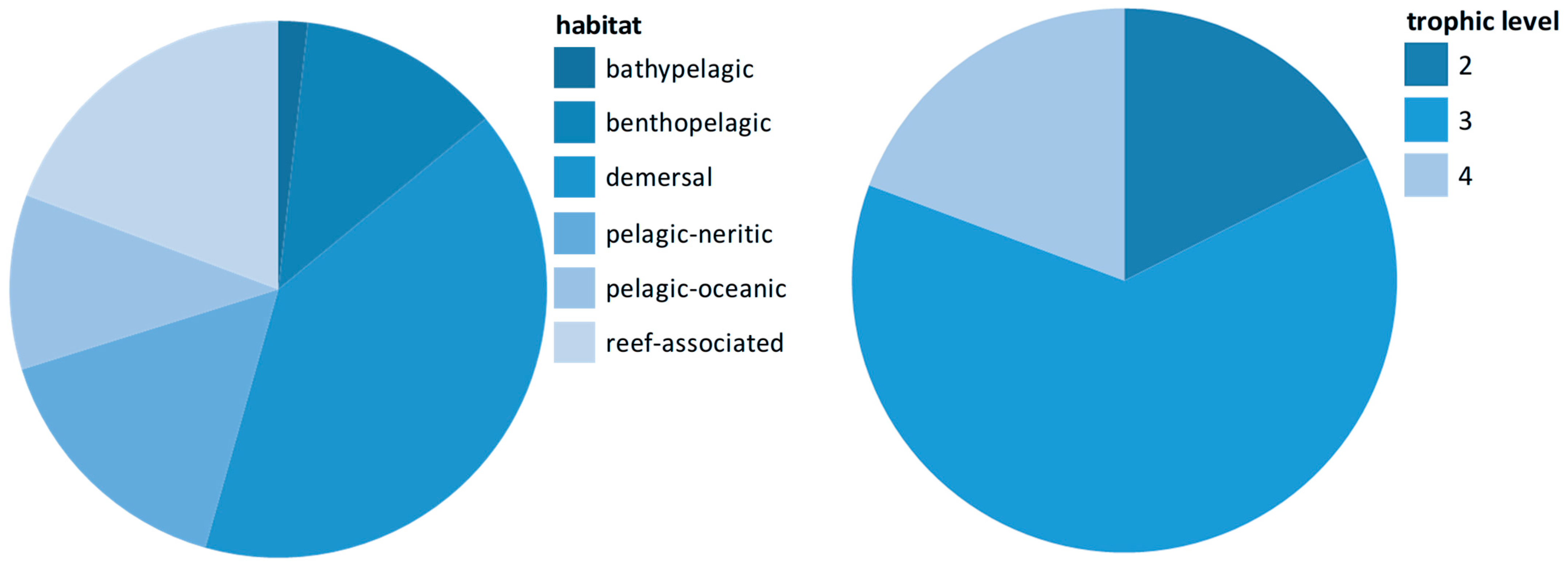 habitat
bathypelagic
benthopelagic
demersal
pelagic-neritic
pelagic-oceanic
reef-associated

trophic level
2
3
4